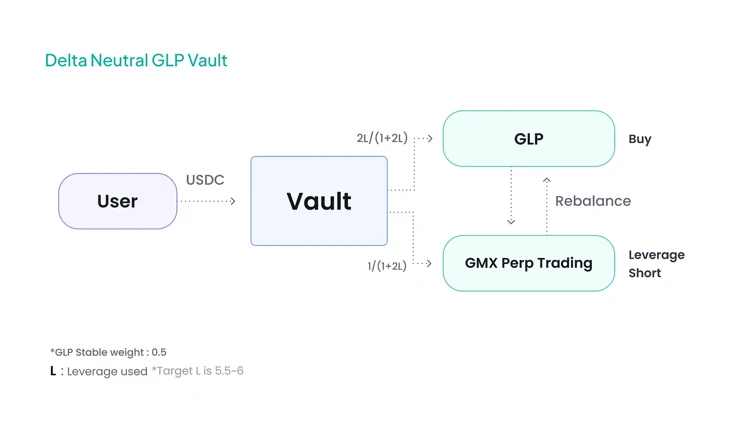 Delta Neutral GLP Vault

User

USDC

Vault

2L/(1+2L)

GLP

Buy

Rebalance

1/(1+2L)

GMX Perp Trading

Leverage Short

*GLP Stable weight : 0.5

L : Leverage used *Target L is 5.5-6